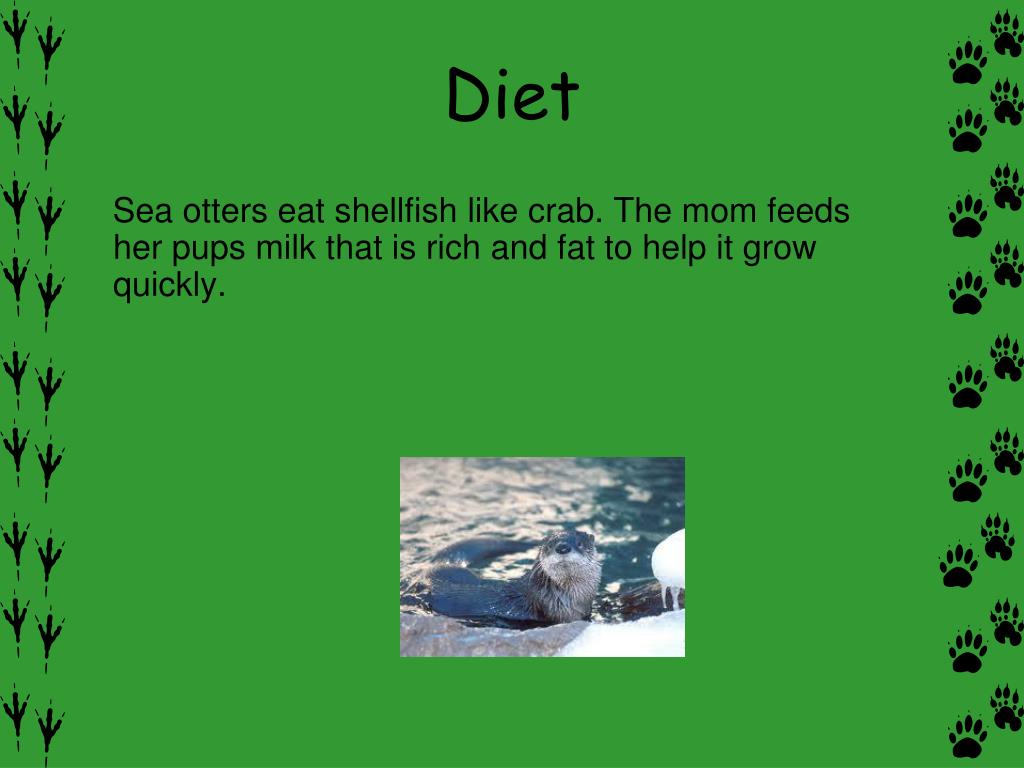 Diet

Sea otters eat shellfish like crab. The mom feeds her pups milk that is rich and fat to help it grow quickly.